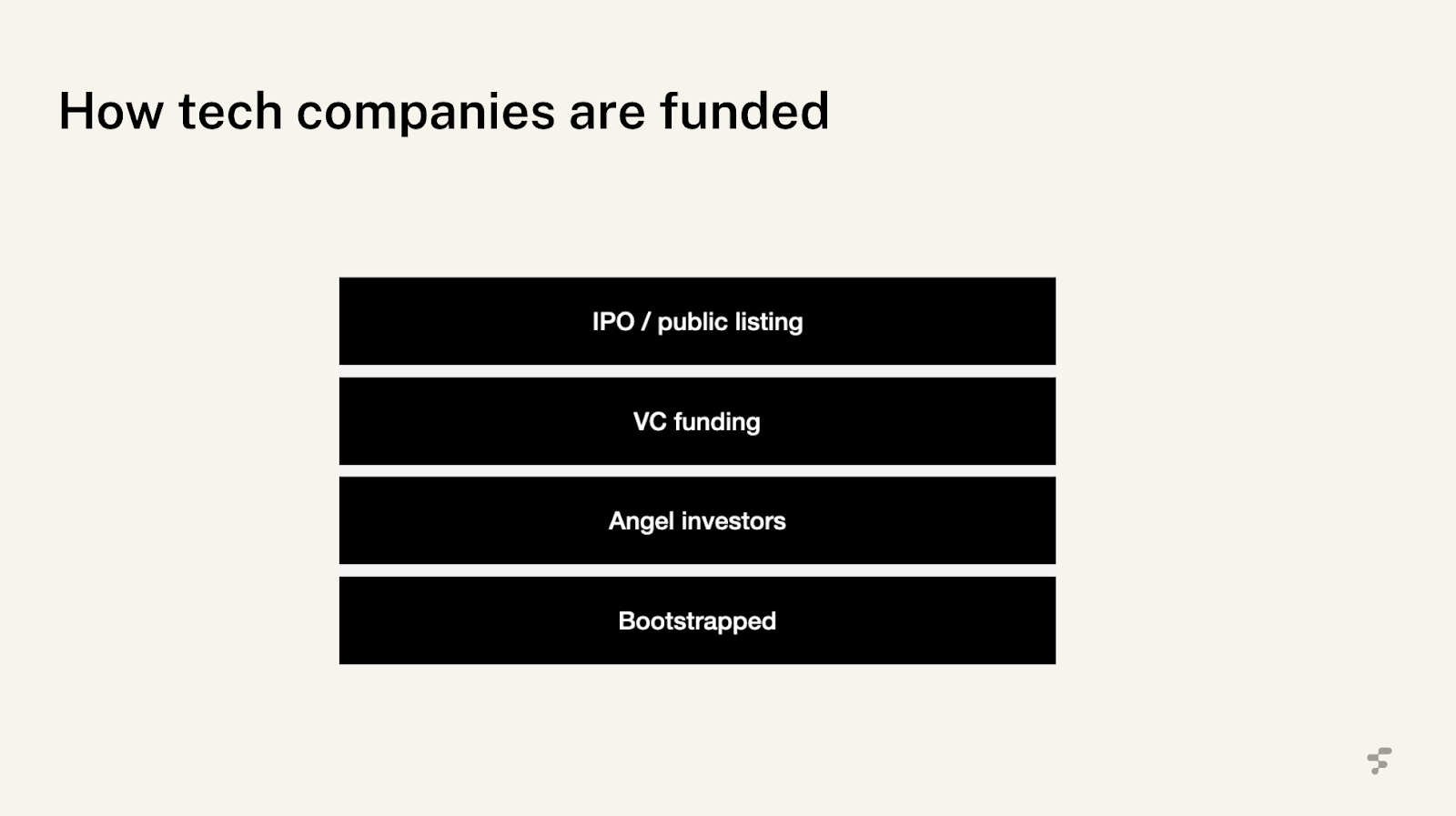 How tech companies are funded

IPO / public listing

VC funding

Angel investors

Bootstrapped